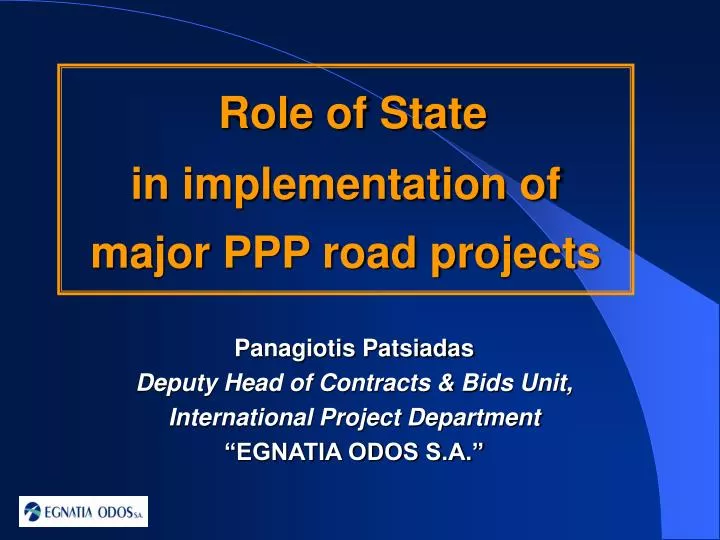 Role of State
in implementation of
major PPP road projects

Panagiotis Patsiadas
Deputy Head of Contracts & Bids Unit,
International Project Department
“EGNATIA ODOS S.A.”

EGNATIA ODOS S.A.